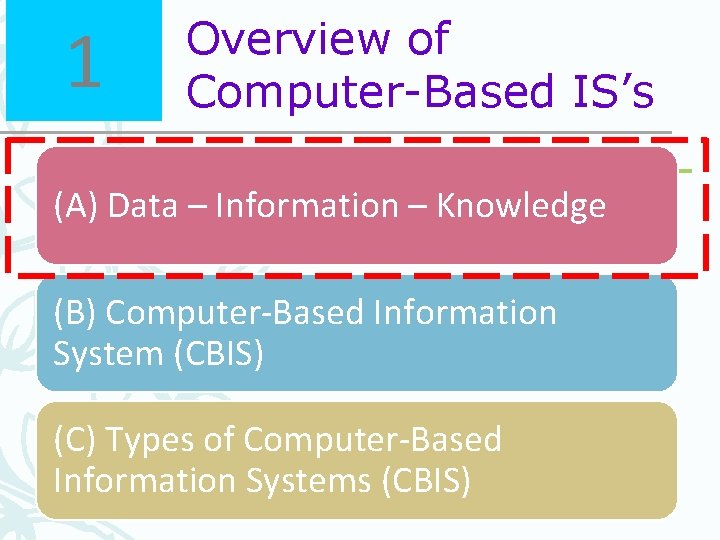 1

Overview of Computer-Based IS’s

(A) Data – Information – Knowledge

(B) Computer-Based Information System (CBIS)

(C) Types of Computer-Based Information Systems (CBIS)